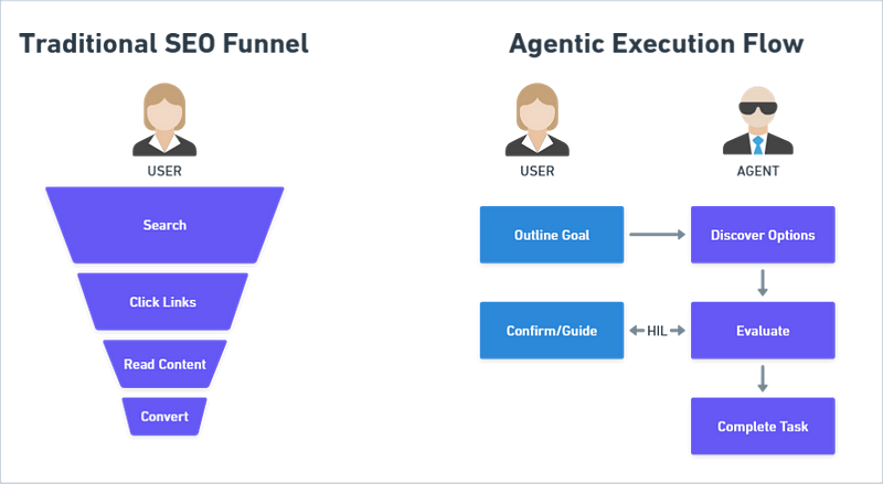 Traditional SEO Funnel

USER

Search

Click Links

Read Content

Convert

Agentic Execution Flow

USER

AGENT

Outline Goal

Discover Options

Confirm/Guide

HIL

Evaluate

Complete Task